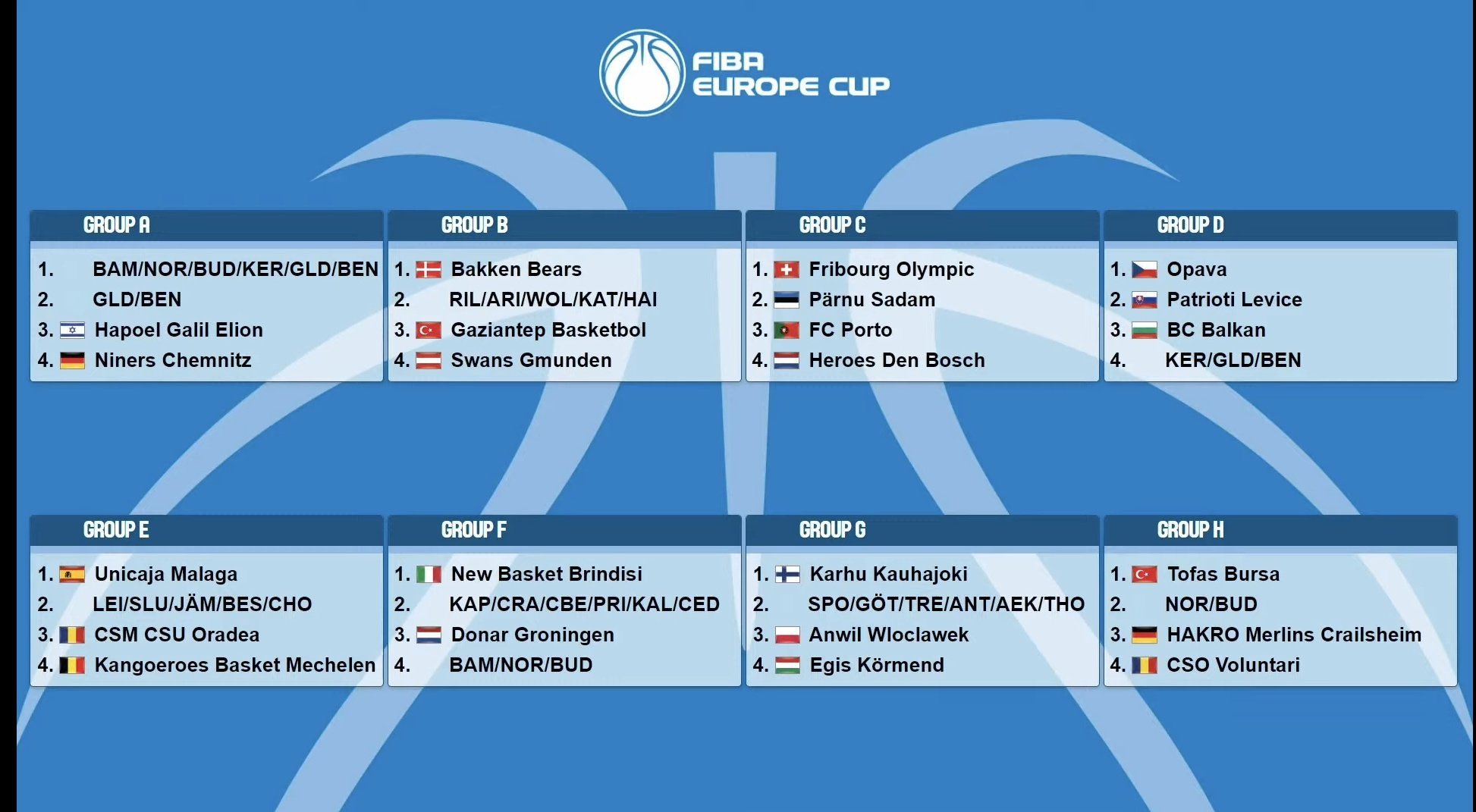 FIBA EUROPE CUP

GROUP A
1. BAM/NOR/BUD/KER/GLD/BEN
2. GLD/BEN
3. Hapoel Galil Elion
4. Niners Chemnitz

GROUP B
1. Bakken Bears
2. RIL/ARI/WOL/KAT/HAI
3. Gaziantep Basketbol
4. Swans Gmunden

GROUP C
1. Fribourg Olympic
2. Pärnu Sadam
3. FC Porto
4. Heroes Den Bosch

GROUP D
1. Opava
2. Patrioti Levice
3. BC Balkan
4. KER/GLD/BEN

GROUP E
1. Unicaja Malaga
2. LEI/SLU/JÄM/BES/CHO
3. CSM CSU Oradea
4. Kangoeroes Basket Mechelen

GROUP F
1. New Basket Brindisi
2. KAP/CRA/CBE/PRI/KAL/CED
3. Donar Groningen
4. BAM/NOR/BUD

GROUP G
1. Karhu Kauhajoki
2. SPO/GÖT/TRE/ANT/AEK/THO
3. Anwil Wloclawek
4. Egis Körmend

GROUP H
1. Tofas Bursa
2. NOR/BUD
3. HAKRO Merlins Crailsheim
4. CSO Voluntari